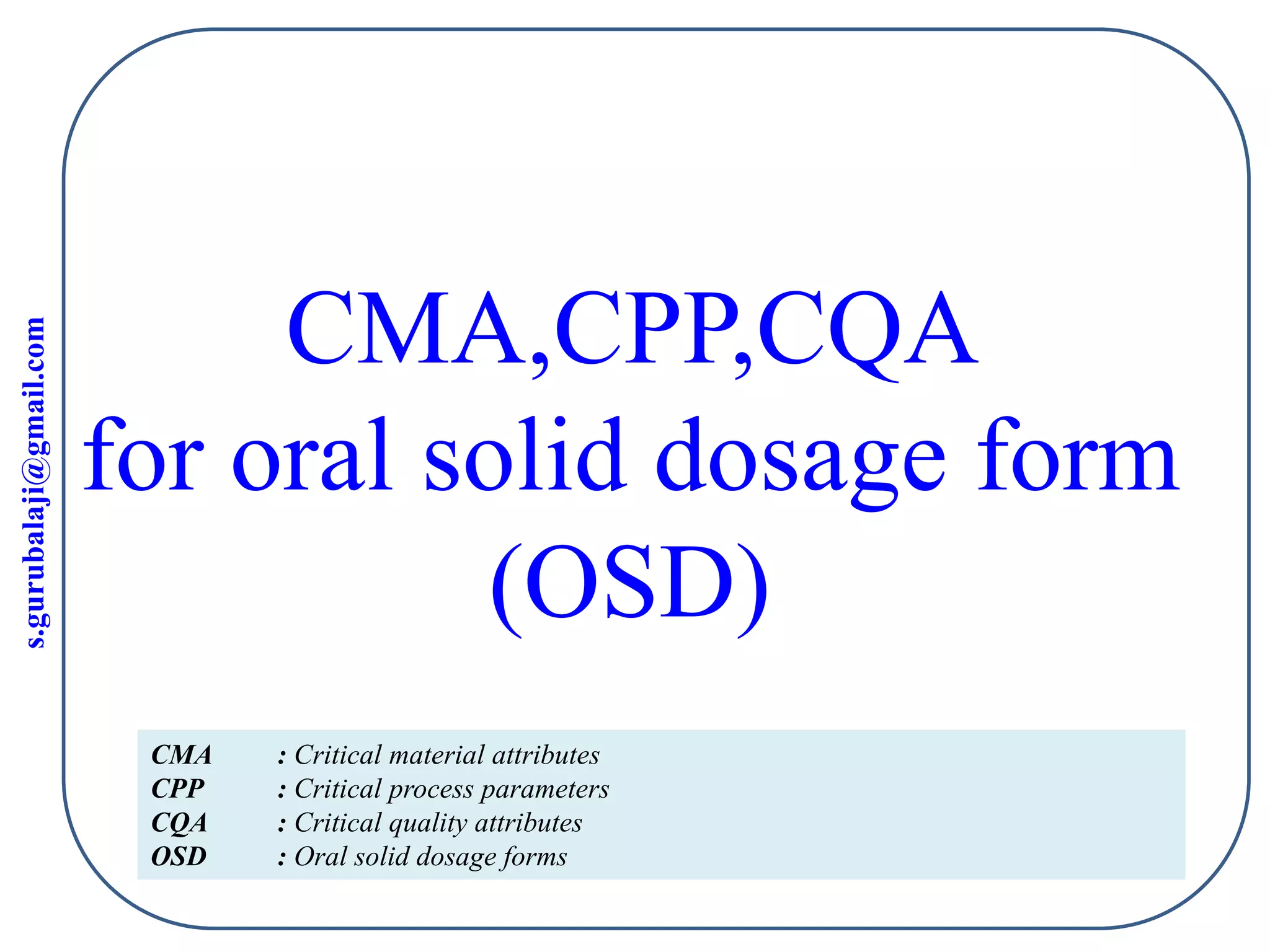 s.gurubalaji@gmail.com

CMA,CPP,CQA
for oral solid dosage form
(OSD)

CMA : Critical material attributes
CPP : Critical process parameters
CQA : Critical quality attributes
OSD : Oral solid dosage forms